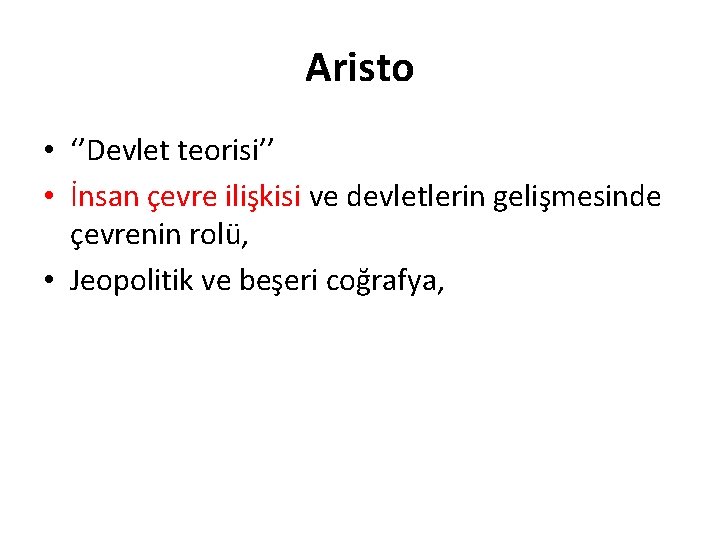 Aristo

• ‘’Devlet teorisi’’
• İnsan çevre ilişkisi ve devletlerin gelişmesinde çevrenin rolü,
• Jeopolitik ve beşeri coğrafya,